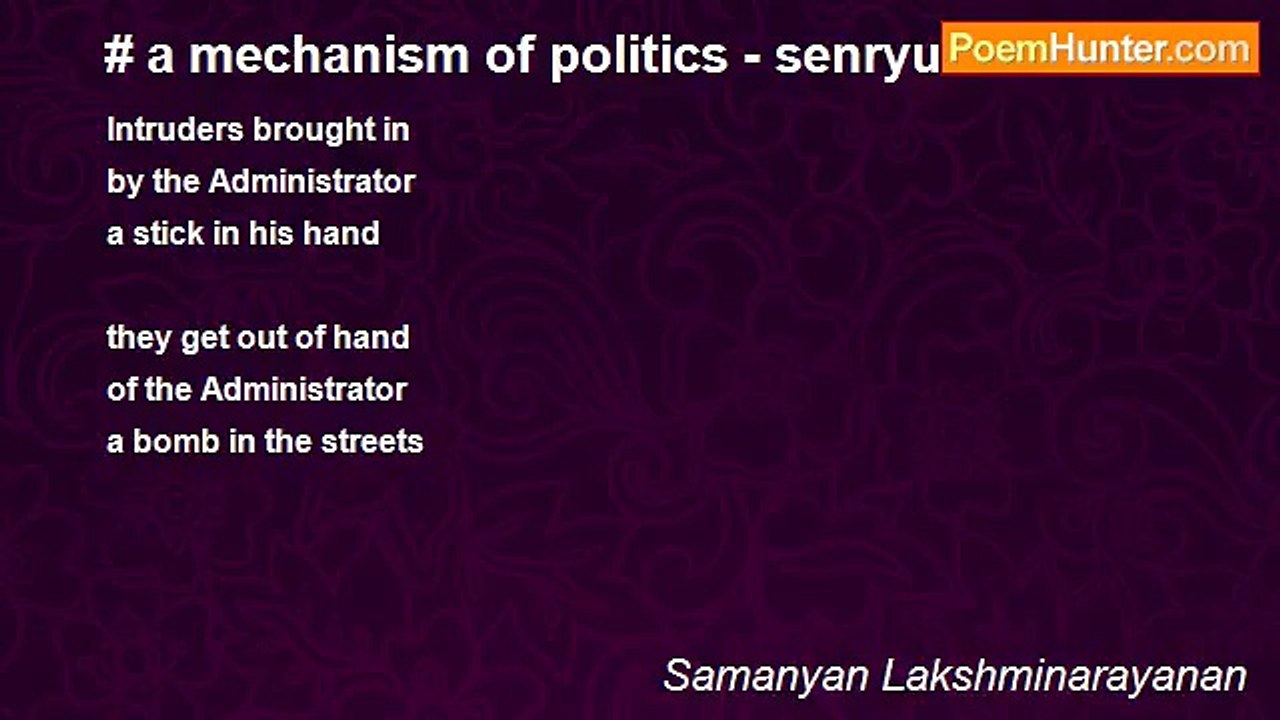 # a mechanism of politics - senryu

PoemHunter.com

Intruders brought in
by the Administrator
a stick in his hand

they get out of hand
of the Administrator
a bomb in the streets

Samanyan Lakshminarayanan